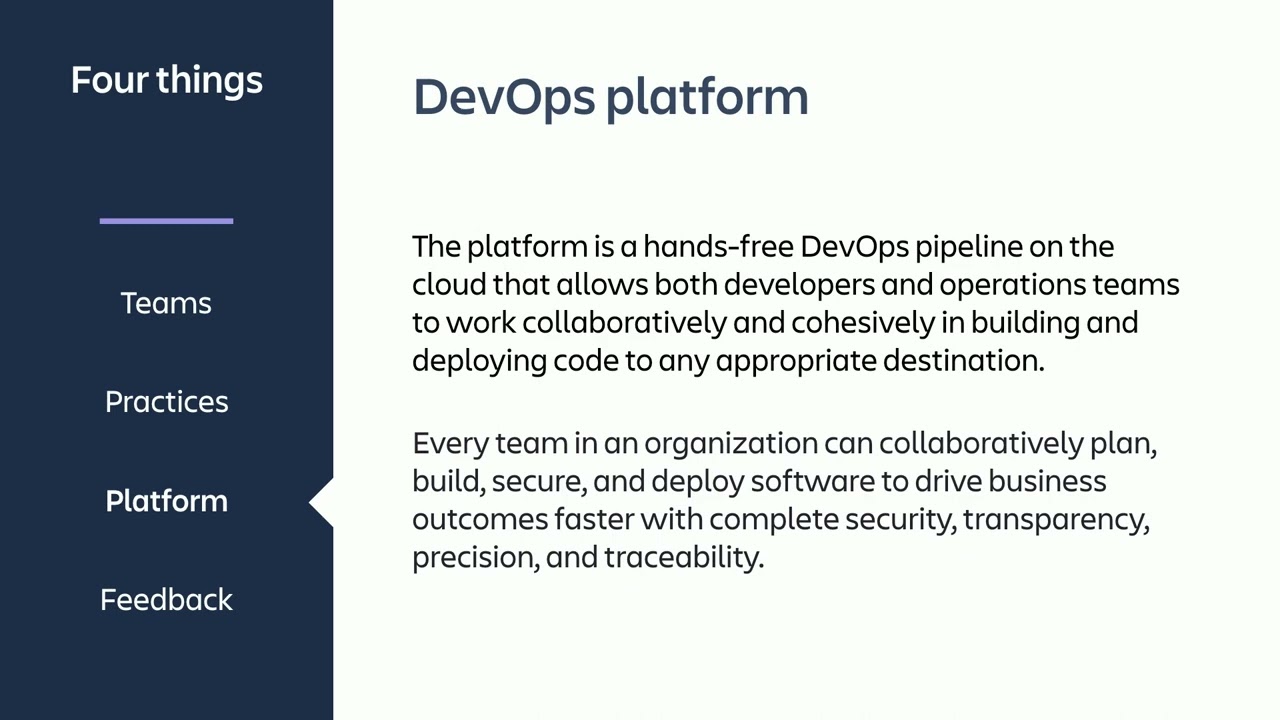 Four things

Teams

Practices

Platform

Feedback

DevOps platform

The platform is a hands-free DevOps pipeline on the cloud that allows both developers and operations teams to work collaboratively and cohesively in building and deploying code to any appropriate destination.

Every team in an organization can collaboratively plan, build, secure, and deploy software to drive business outcomes faster with complete security, transparency, precision, and traceability.